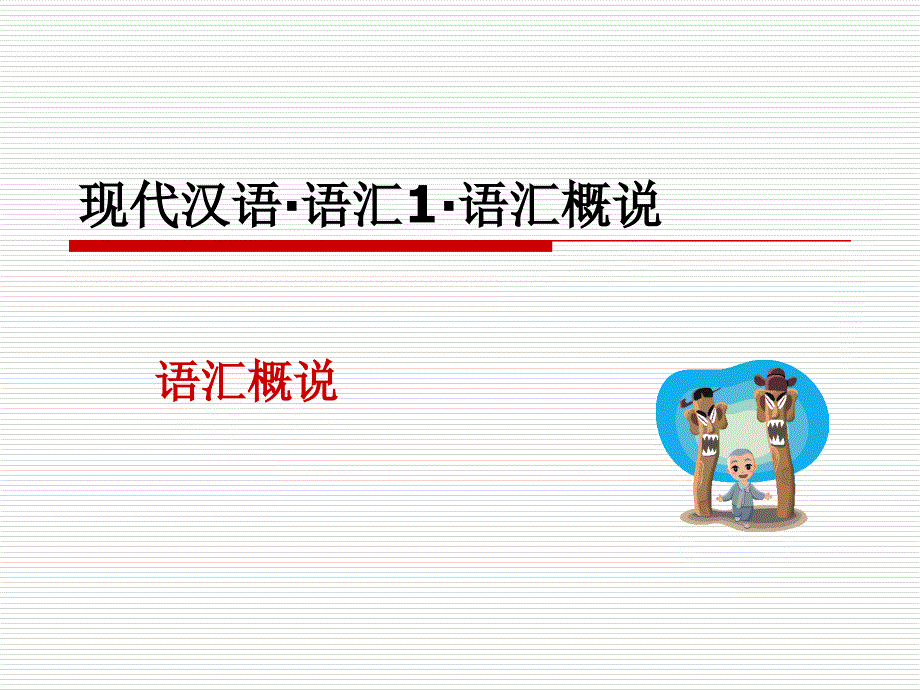 现代汉语·语汇1·语汇概说

语汇概说